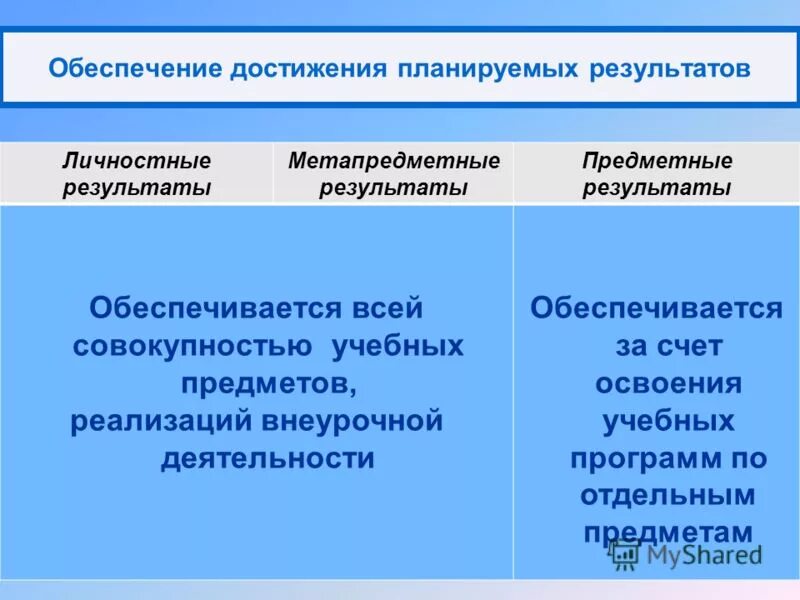 Обеспечение достижения планируемых результатов

| Личностные результаты | Метапредметные результаты | Предметные результаты |
|---|---|---|
| Обеспечивается всей совокупностью учебных предметов, реализаций внеурочной деятельности | | Обеспечивается за счет освоения учебных программ по отдельным предметам |

MyShared